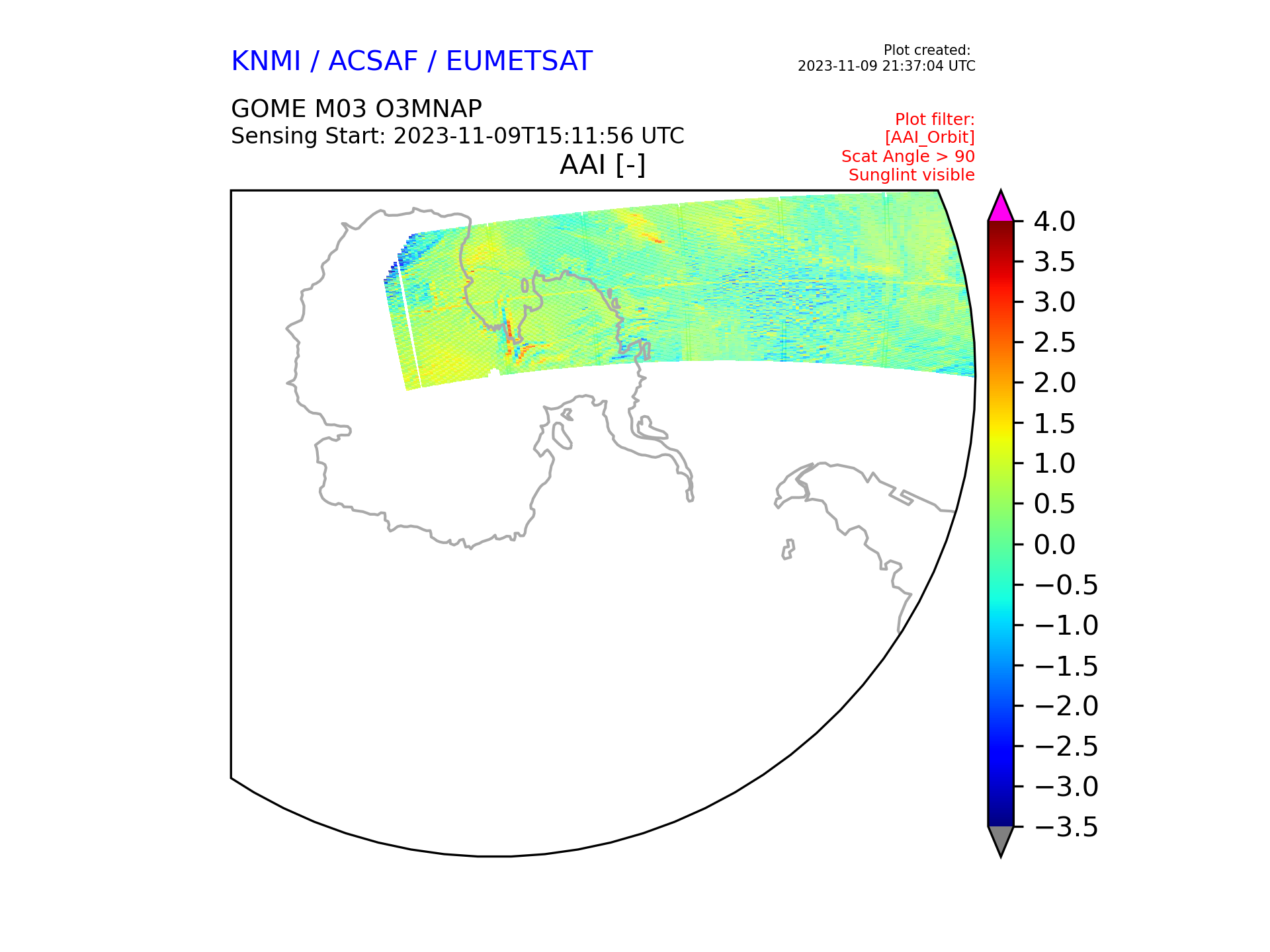 KNMI / ACSAF / EUMETSAT

Plot created:
2023-11-09 21:37:04 UTC

GOME M03 O3MNAP
Sensing Start: 2023-11-09T15:11:56 UTC

Plot filter:
[AAI_Orbit]
Scat Angle > 90
Sunglint visible

AAI [-]

4.0
3.5
3.0
2.5
2.0
1.5
1.0
0.5
0.0
−0.5
−1.0
−1.5
−2.0
−2.5
−3.0
−3.5